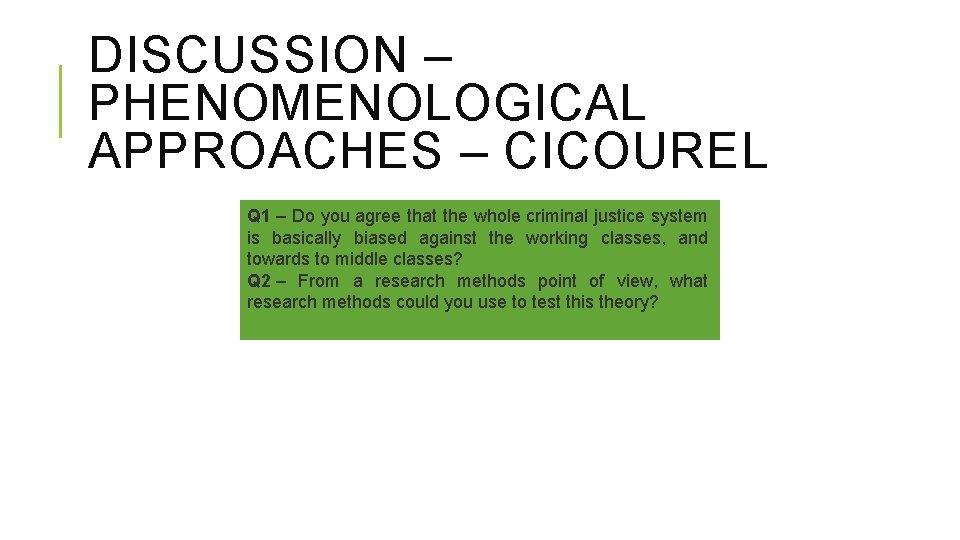 DISCUSSION – PHENOMENOLOGICAL APPROACHES – CICOUREL

Q1 – Do you agree that the whole criminal justice system is basically biased against the working classes, and towards to middle classes?
Q2 – From a research methods point of view, what research methods could you use to test this theory?